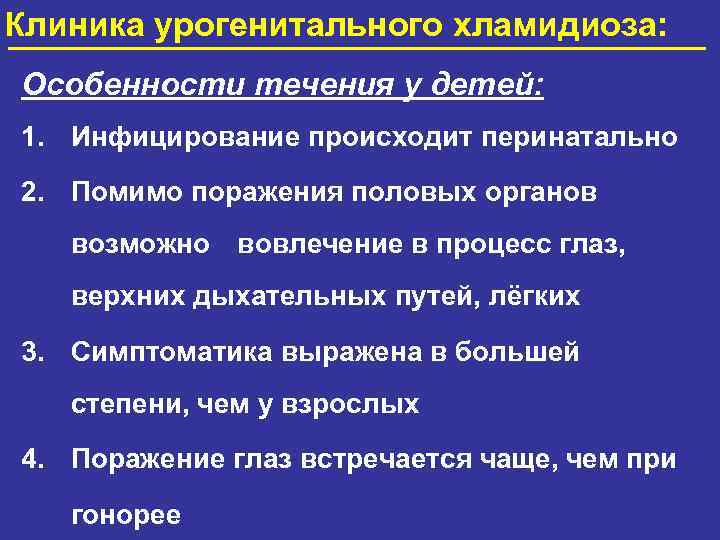 Клиника урогенитального хламидиоза:

Особенности течения у детей:

1. Инфицирование происходит перинатально

2. Помимо поражения половых органов возможно вовлечение в процесс глаз, верхних дыхательных путей, лёгких

3. Симптоматика выражена в большей степени, чем у взрослых

4. Поражение глаз встречается чаще, чем при гонорее